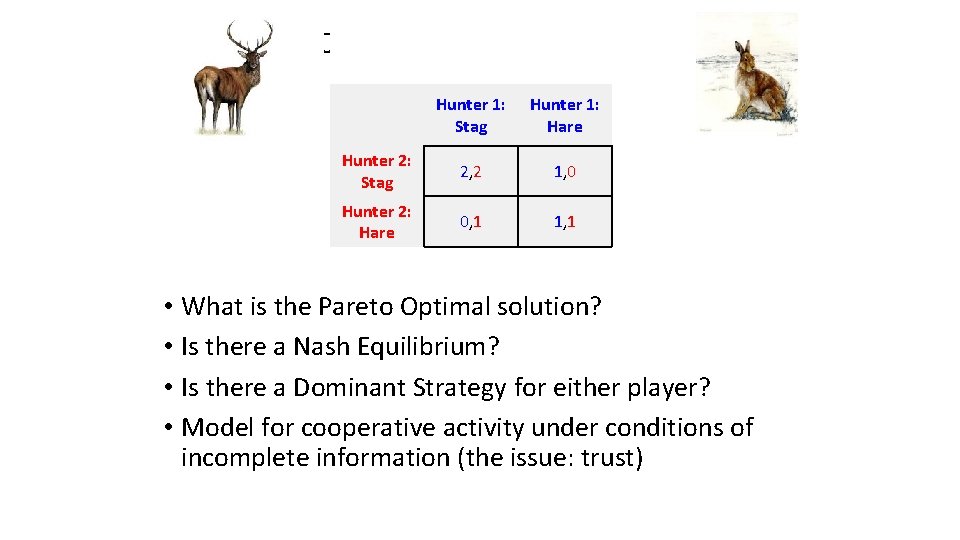 | | Hunter 1: Stag | Hunter 1: Hare |
|---|---|---|
| Hunter 2: Stag | 2,2 | 1,0 |
| Hunter 2: Hare | 0,1 | 1,1 |

• What is the Pareto Optimal solution?
• Is there a Nash Equilibrium?
• Is there a Dominant Strategy for either player?
• Model for cooperative activity under conditions of incomplete information (the issue: trust)